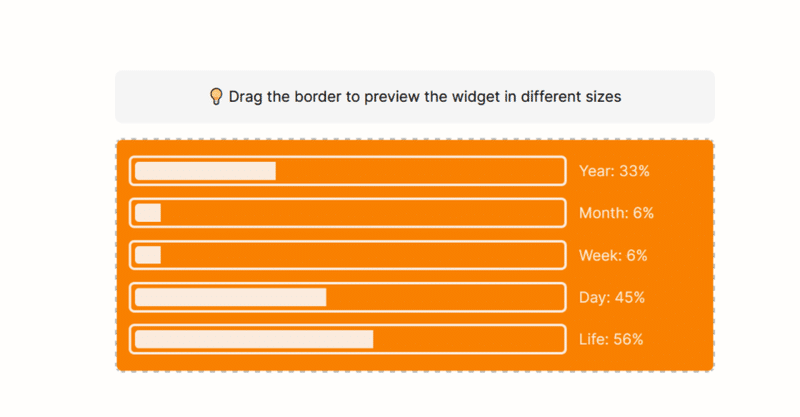 💡 Drag the border to preview the widget in different sizes

Year: 33%

Month: 6%

Week: 6%

Day: 45%

Life: 56%